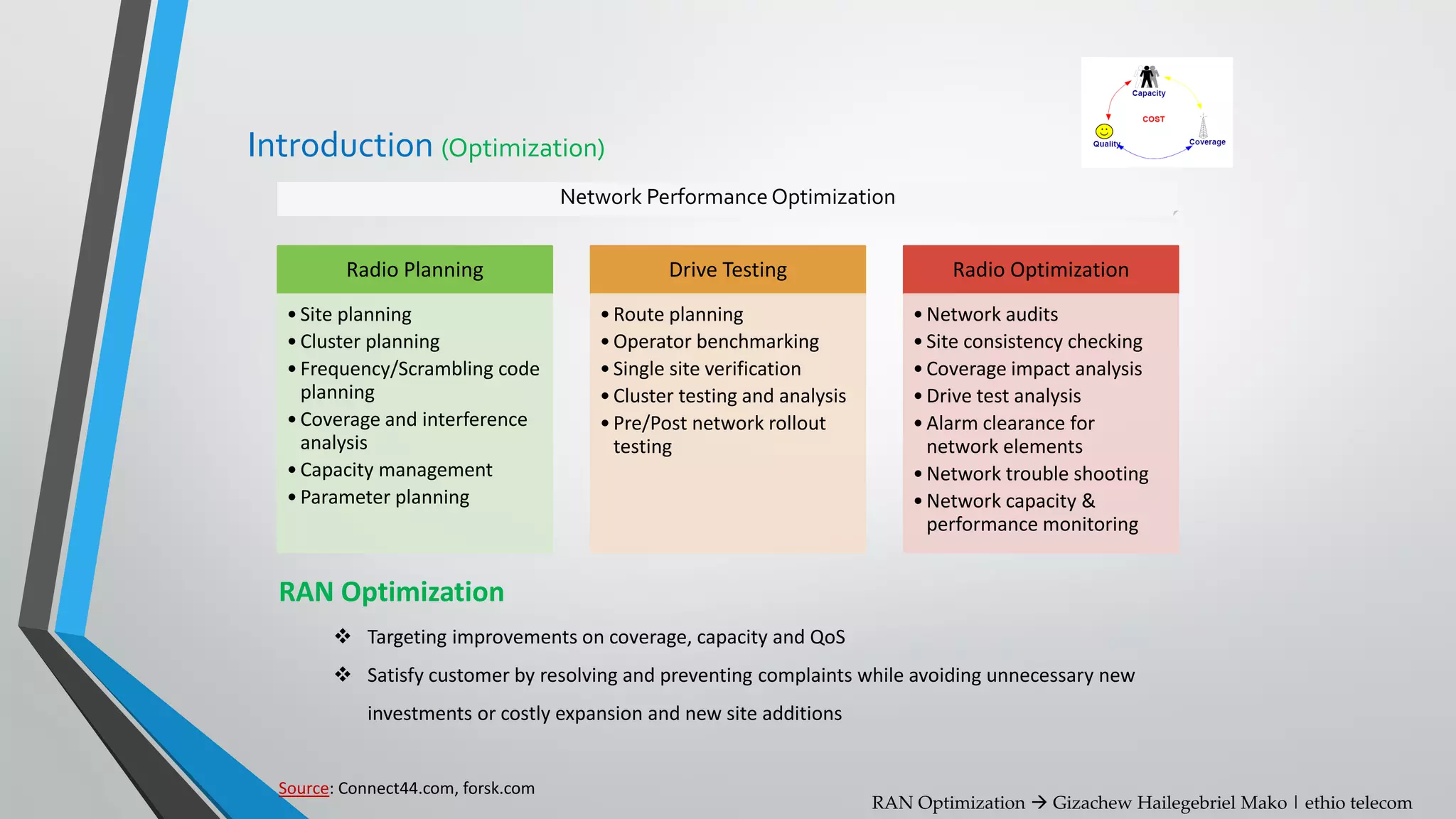 Capacity
COST
Quality
Coverage

Introduction (Optimization)

Network Performance Optimization

Radio Planning
• Site planning
• Cluster planning
• Frequency/Scrambling code planning
• Coverage and interference analysis
• Capacity management
• Parameter planning

Drive Testing
• Route planning
• Operator benchmarking
• Single site verification
• Cluster testing and analysis
• Pre/Post network rollout testing

Radio Optimization
• Network audits
• Site consistency checking
• Coverage impact analysis
• Drive test analysis
• Alarm clearance for network elements
• Network trouble shooting
• Network capacity & performance monitoring

RAN Optimization

❖ Targeting improvements on coverage, capacity and QoS

❖ Satisfy customer by resolving and preventing complaints while avoiding unnecessary new investments or costly expansion and new site additions

Source: Connect44.com, forsk.com

RAN Optimization → Gizachew Hailegebriel Mako | ethio telecom